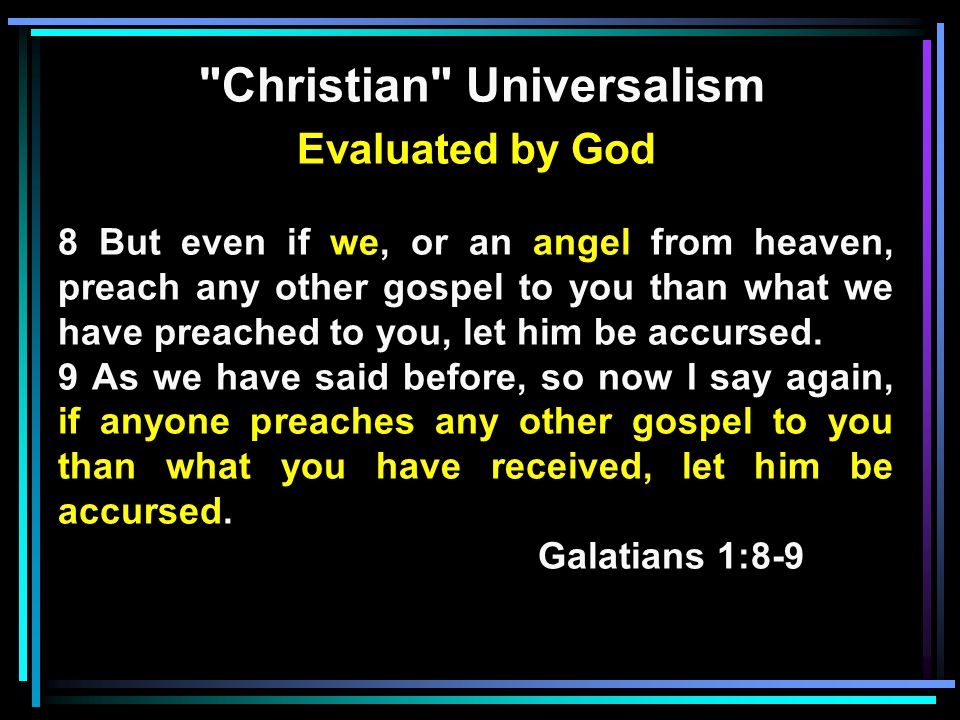 "Christian" Universalism
Evaluated by God

8 But even if we, or an angel from heaven, preach any other gospel to you than what we have preached to you, let him be accursed.
9 As we have said before, so now I say again, if anyone preaches any other gospel to you than what you have received, let him be accursed.

Galatians 1:8-9